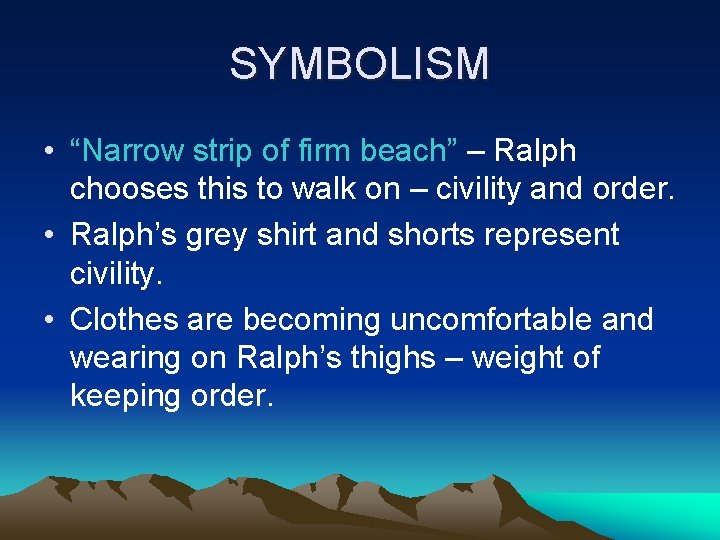 SYMBOLISM

• “Narrow strip of firm beach” – Ralph chooses this to walk on – civility and order.
• Ralph’s grey shirt and shorts represent civility.
• Clothes are becoming uncomfortable and wearing on Ralph’s thighs – weight of keeping order.